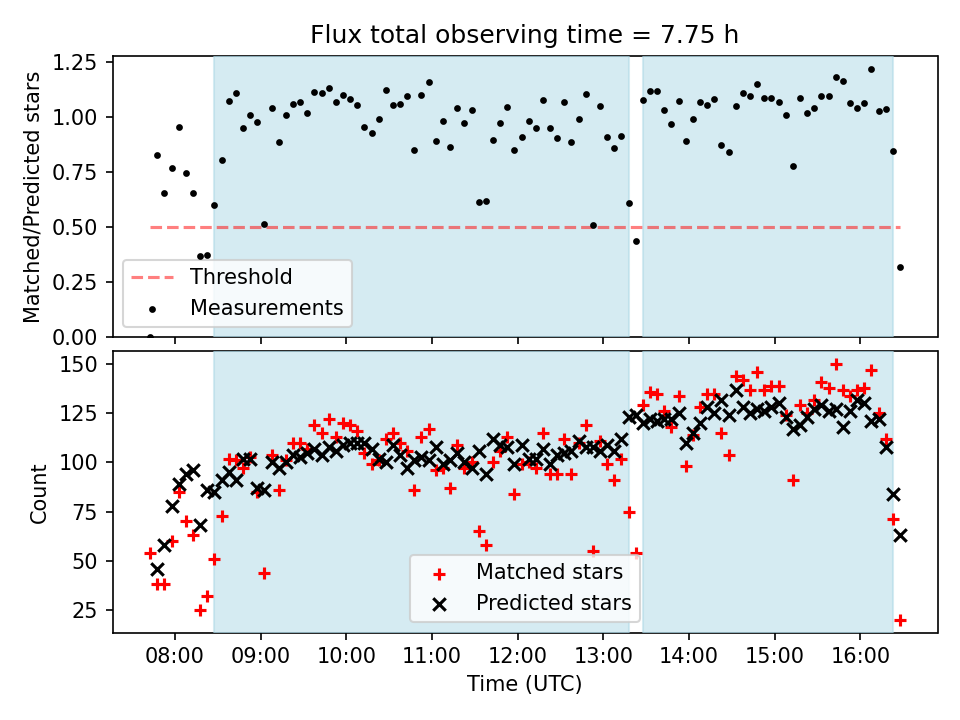 Flux total observing time = 7.75 h

Matched/Predicted stars

1.25
1.00
0.75
0.50
0.25
0.00

Threshold
Measurements

Count

150
125
100
75
50
25

Matched stars
Predicted stars

08:00 09:00 10:00 11:00 12:00 13:00 14:00 15:00 16:00

Time (UTC)